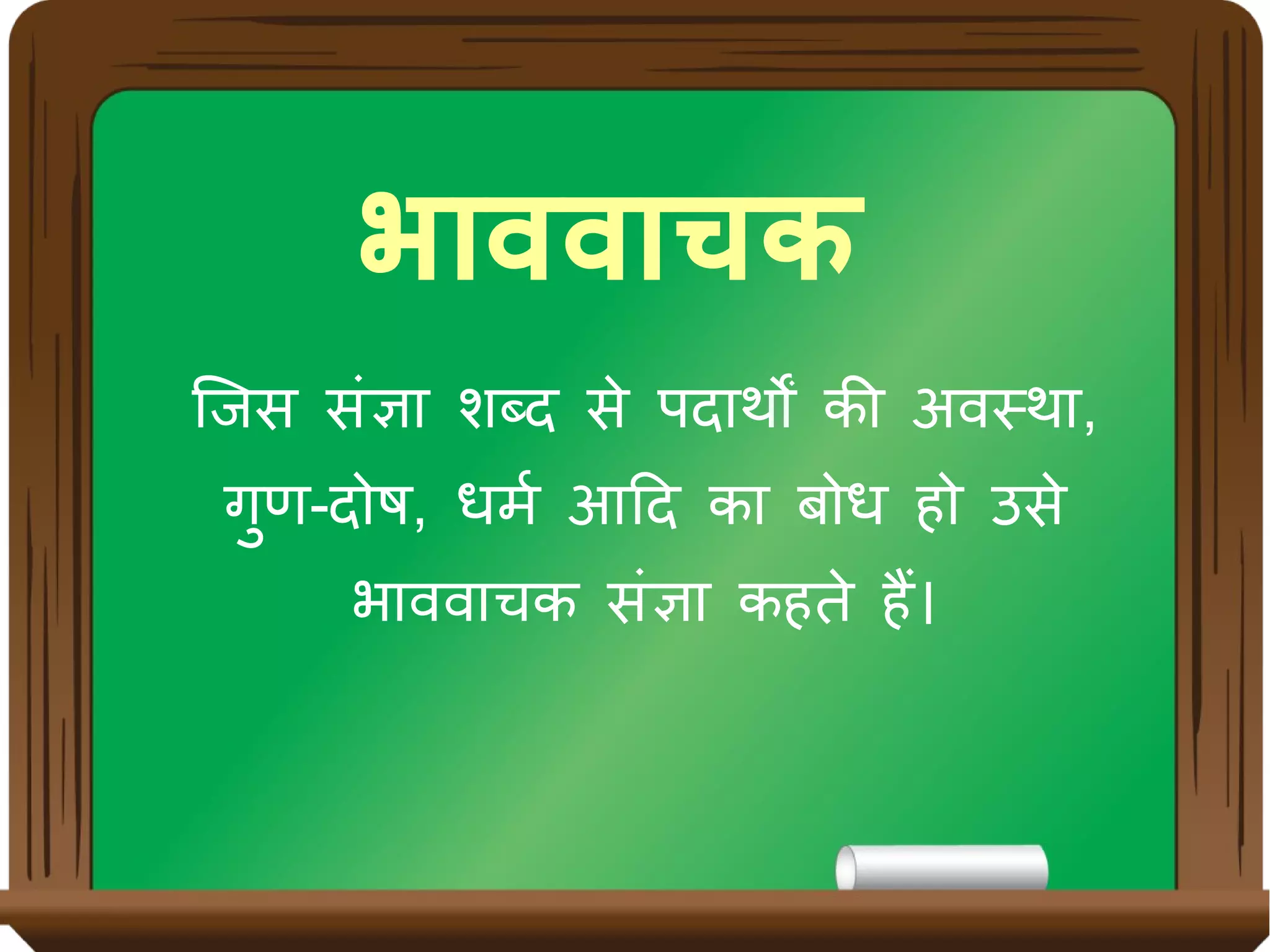 भाववाचक

जिस संज्ञा शब्द से पदार्थों की अवस्था, गुण-दोष, धर्म आदि का बोध हो उसे भाववाचक संज्ञा कहते हैं।